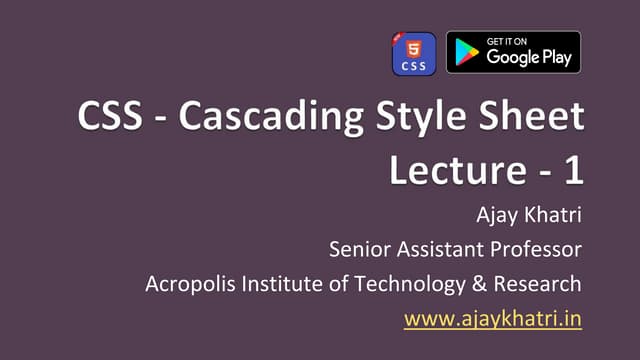 5
CSS

GET IT ON
Google Play

CSS - Cascading Style Sheet
Lecture - 1

Ajay Khatri
Senior Assistant Professor
Acropolis Institute of Technology & Research
www.ajaykhatri.in